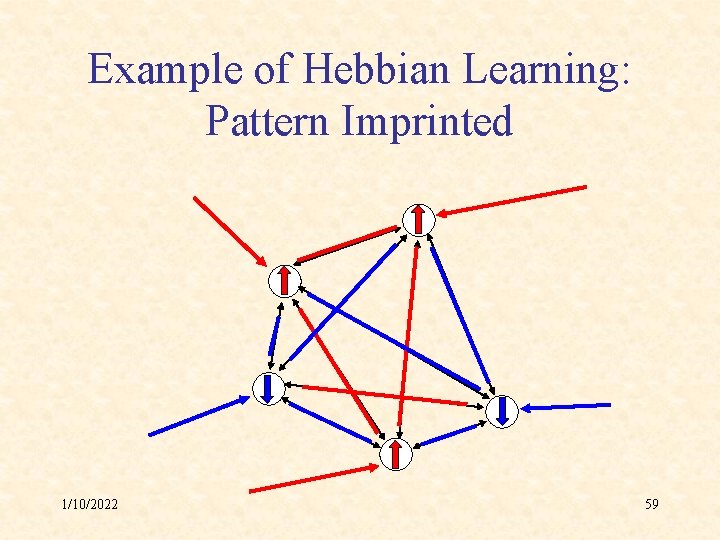 Example of Hebbian Learning: Pattern Imprinted

1/10/2022

59